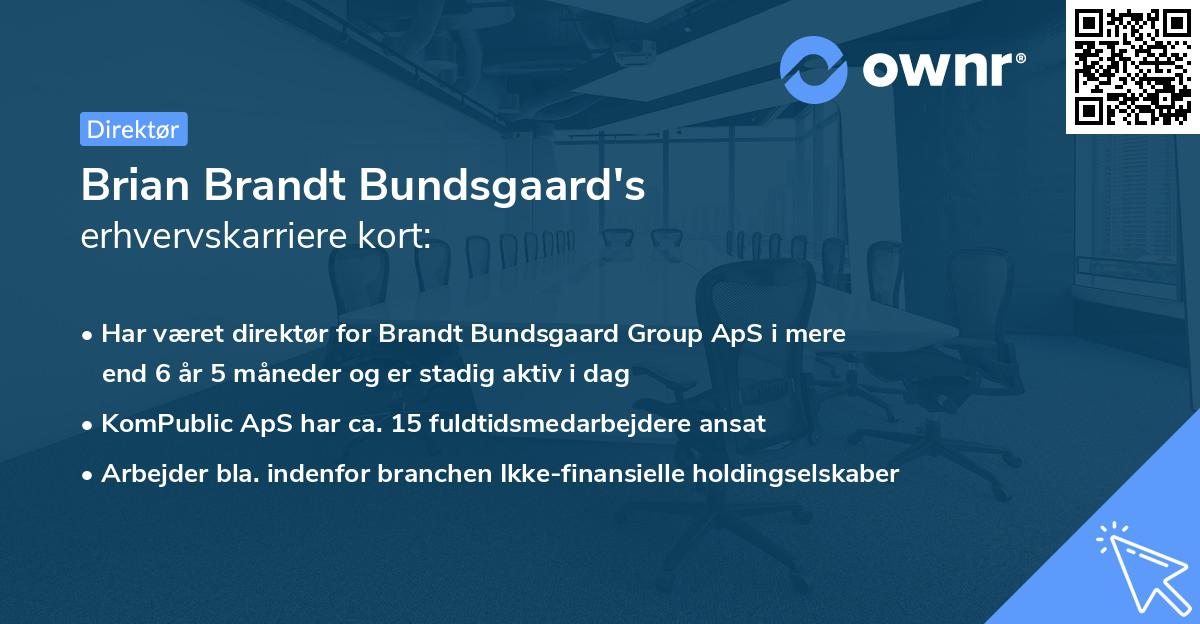 ownr®

Direktør

Brian Brandt Bundsgaard's erhvervskarriere kort:

• Har været direktør for Brandt Bundsgaard Group ApS i mere end 6 år 5 måneder og er stadig aktiv i dag

• KomPublic ApS har ca. 15 fuldtidsmedarbejdere ansat

• Arbejder bla. indenfor branchen Ikke-finansielle holdingselskaber